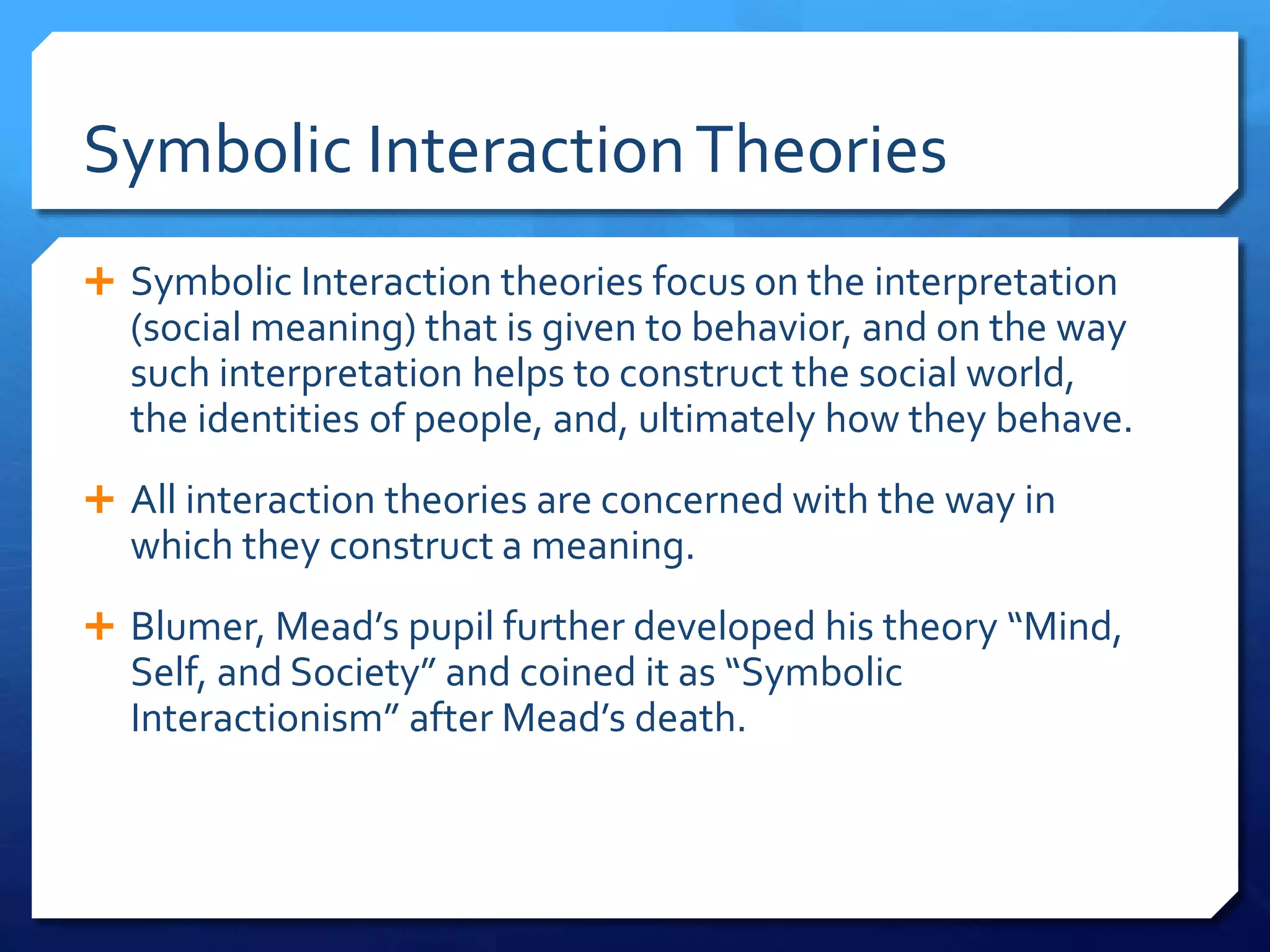 Symbolic Interaction Theories

+ Symbolic Interaction theories focus on the interpretation (social meaning) that is given to behavior, and on the way such interpretation helps to construct the social world, the identities of people, and, ultimately how they behave.

+ All interaction theories are concerned with the way in which they construct a meaning.

+ Blumer, Mead’s pupil further developed his theory “Mind, Self, and Society” and coined it as “Symbolic Interactionism” after Mead’s death.